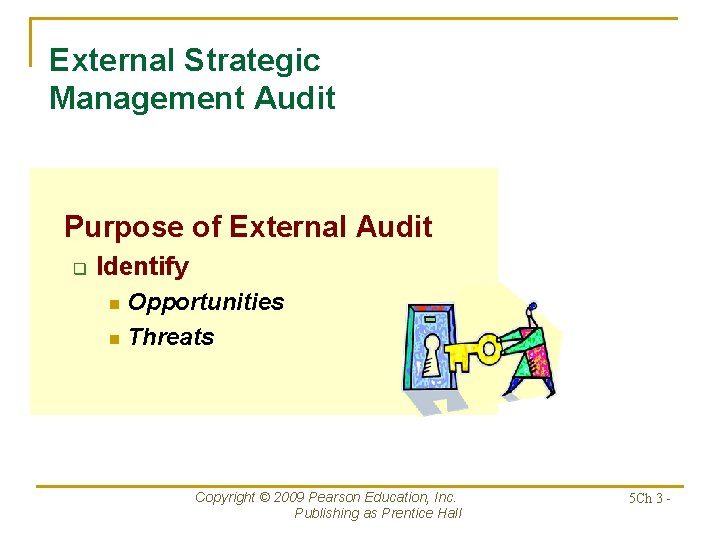 External Strategic Management Audit

Purpose of External Audit

Identify

Opportunities

Threats

Copyright © 2009 Pearson Education, Inc. Publishing as Prentice Hall

5Ch 3 -